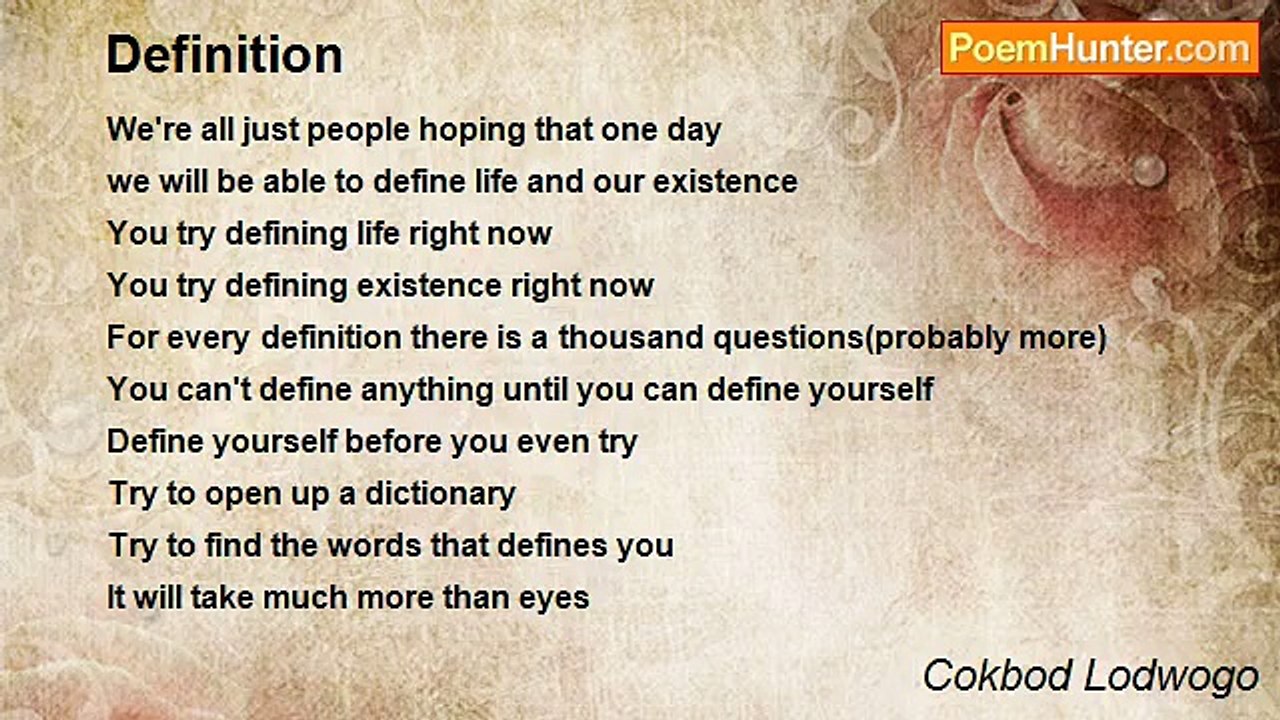 Definition

PoemHunter.com

We're all just people hoping that one day
we will be able to define life and our existence
You try defining life right now
You try defining existence right now
For every definition there is a thousand questions(probably more)
You can't define anything until you can define yourself
Define yourself before you even try
Try to open up a dictionary
Try to find the words that defines you
It will take much more than eyes

Cokbod Lodwogo